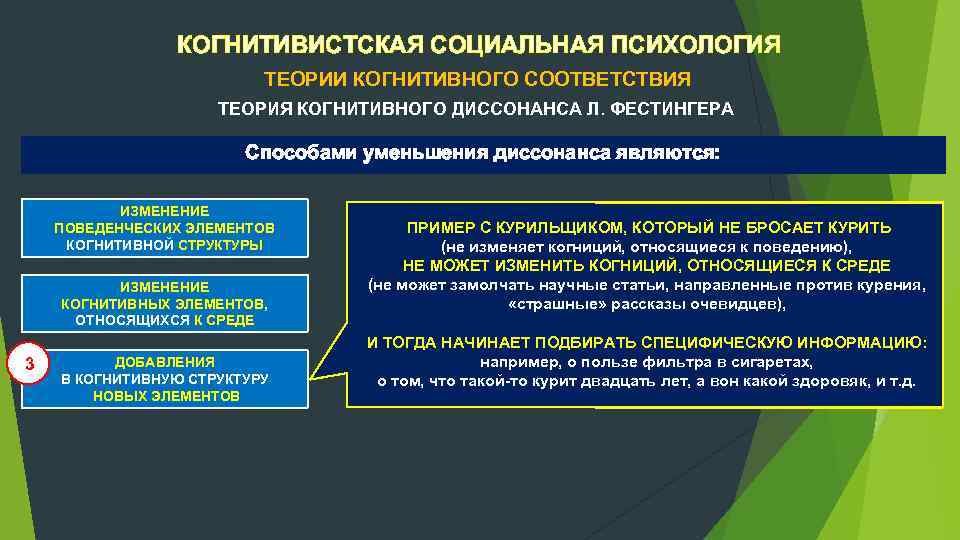 КОГНИТИВИСТСКАЯ СОЦИАЛЬНАЯ ПСИХОЛОГИЯ
ТЕОРИИ КОГНИТИВНОГО СООТВЕТСТВИЯ
ТЕОРИЯ КОГНИТИВНОГО ДИССОНАНСА Л. ФЕСТИНГЕРА

Способами уменьшения диссонанса являются:

ИЗМЕНЕНИЕ ПОВЕДЕНЧЕСКИХ ЭЛЕМЕНТОВ КОГНИТИВНОЙ СТРУКТУРЫ

ИЗМЕНЕНИЕ КОГНИТИВНЫХ ЭЛЕМЕНТОВ, ОТНОСЯЩИХСЯ К СРЕДЕ

3

ДОБАВЛЕНИЯ В КОГНИТИВНУЮ СТРУКТУРУ НОВЫХ ЭЛЕМЕНТОВ

ПРИМЕР С КУРИЛЬЩИКОМ, КОТОРЫЙ НЕ БРОСАЕТ КУРИТЬ
(не изменяет когниций, относящиеся к поведению),
НЕ МОЖЕТ ИЗМЕНИТЬ КОГНИЦИЙ, ОТНОСЯЩИЕСЯ К СРЕДЕ
(не может замолчать научные статьи, направленные против курения, «страшные» рассказы очевидцев),

И ТОГДА НАЧИНАЕТ ПОДБИРАТЬ СПЕЦИФИЧЕСКУЮ ИНФОРМАЦИЮ:
например, о пользе фильтра в сигаретах,
о том, что такой-то курит двадцать лет, а вон какой здоровяк, и т.д.